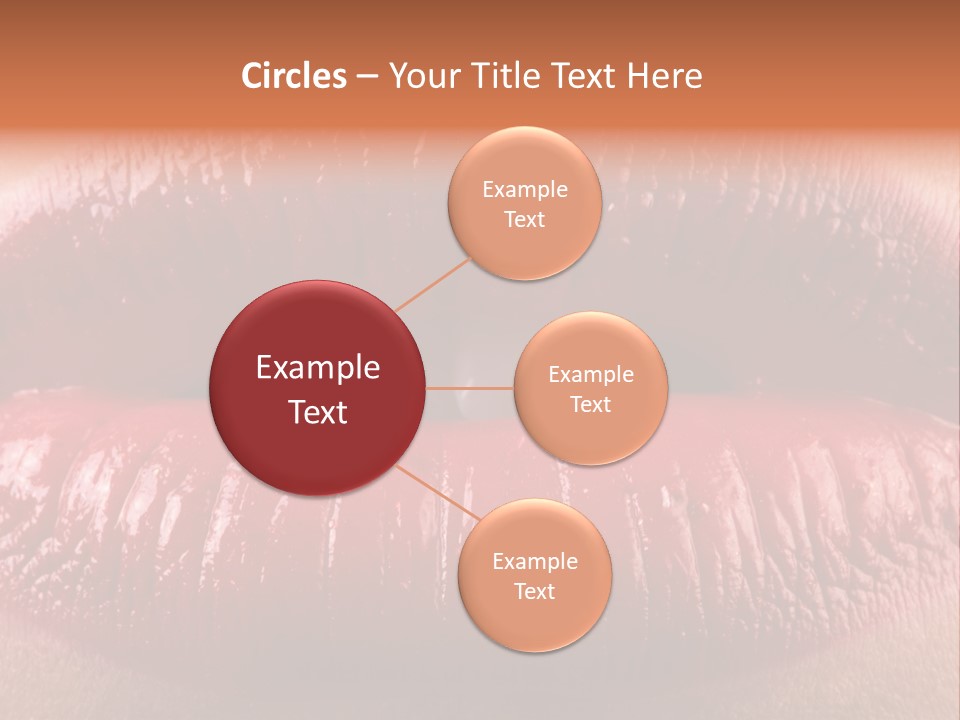 Circles – Your Title Text Here

Example Text

Example Text

Example Text

Example Text